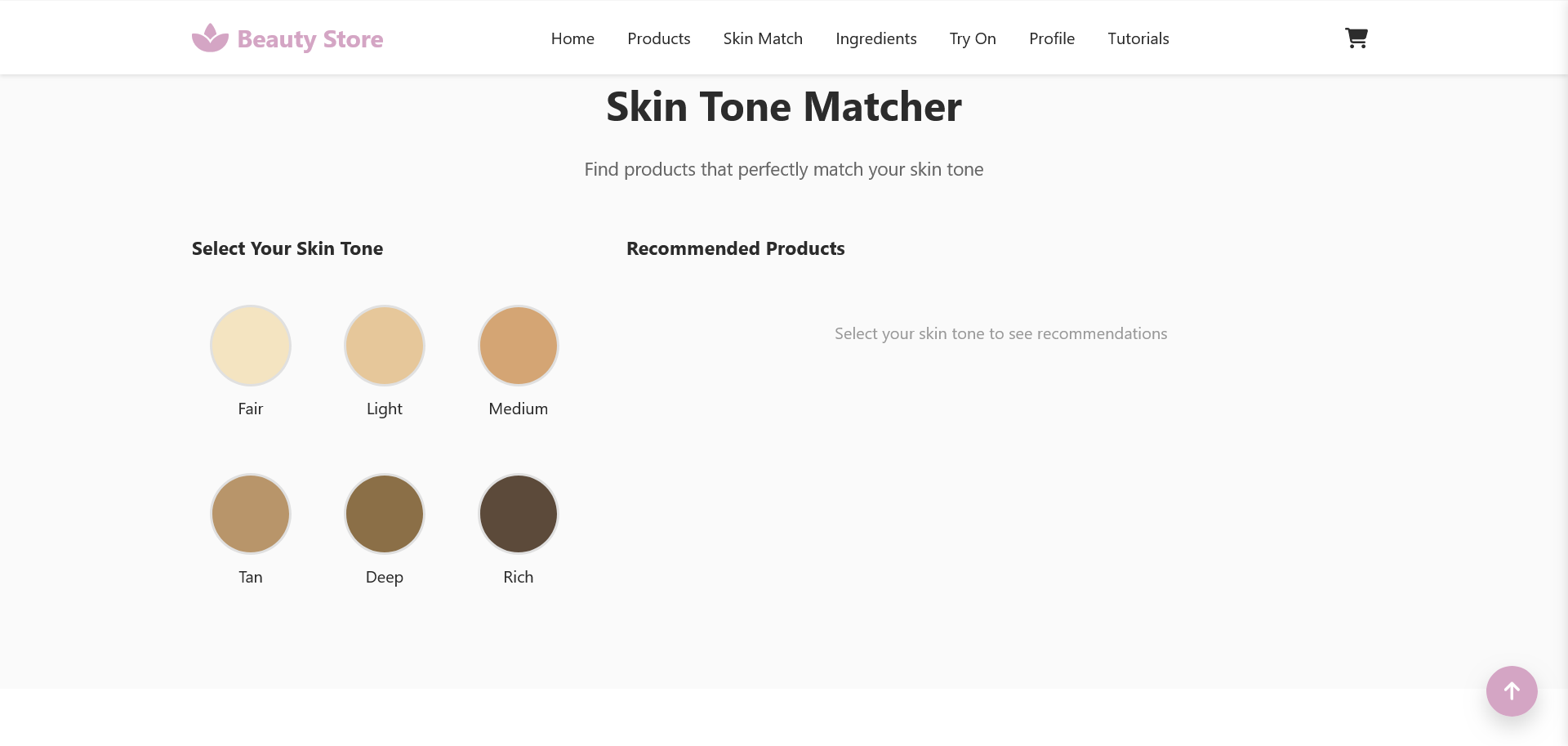 Beauty Store

Home Products Skin Match Ingredients Try On Profile Tutorials

Skin Tone Matcher

Find products that perfectly match your skin tone

Select Your Skin Tone

Fair
Light
Medium
Tan
Deep
Rich

Recommended Products

Select your skin tone to see recommendations